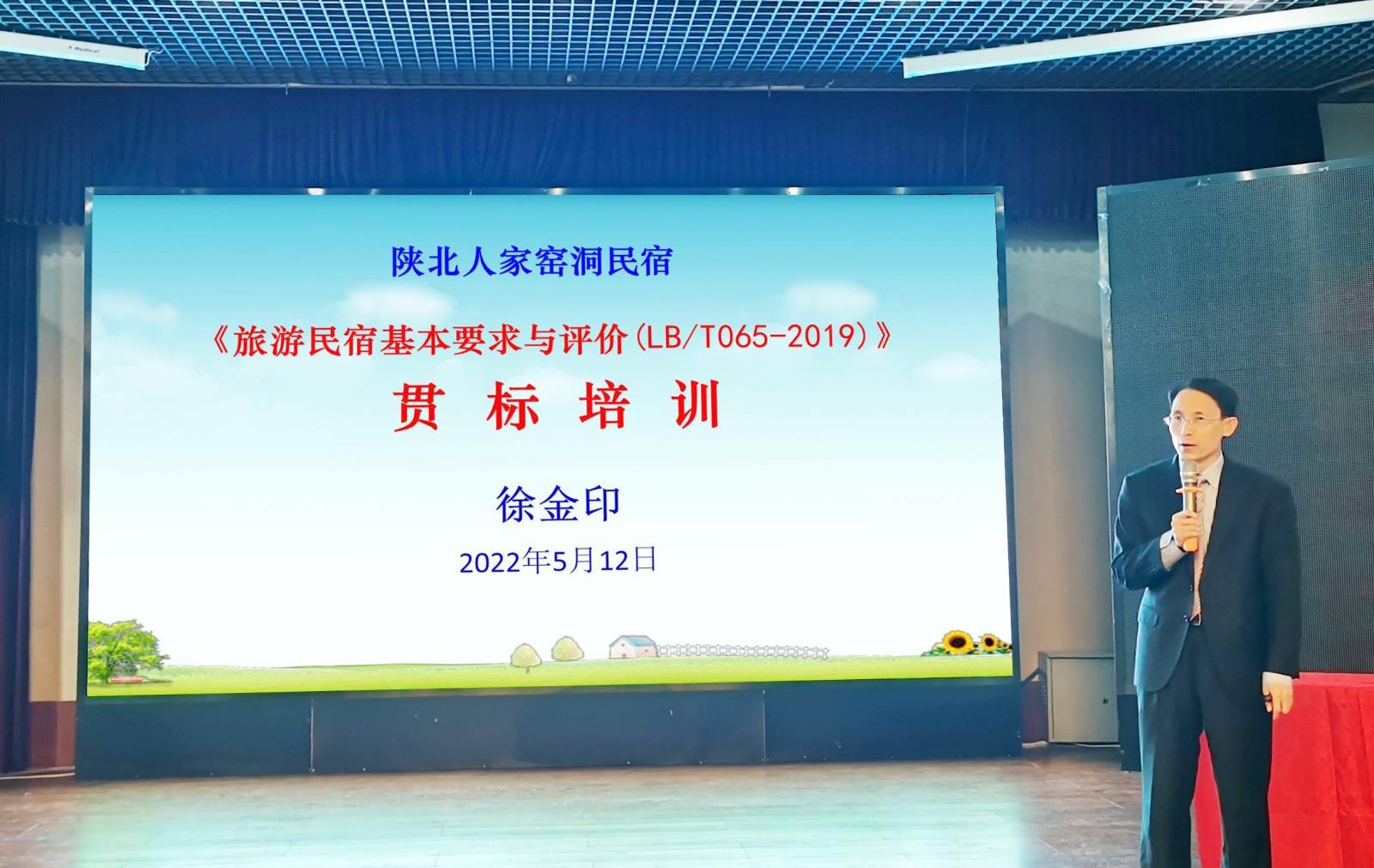 陕北人家窑洞民宿

《旅游民宿基本要求与评价(LB/T065-2019)》

贯 标 培 训

徐金印

2022年5月12日